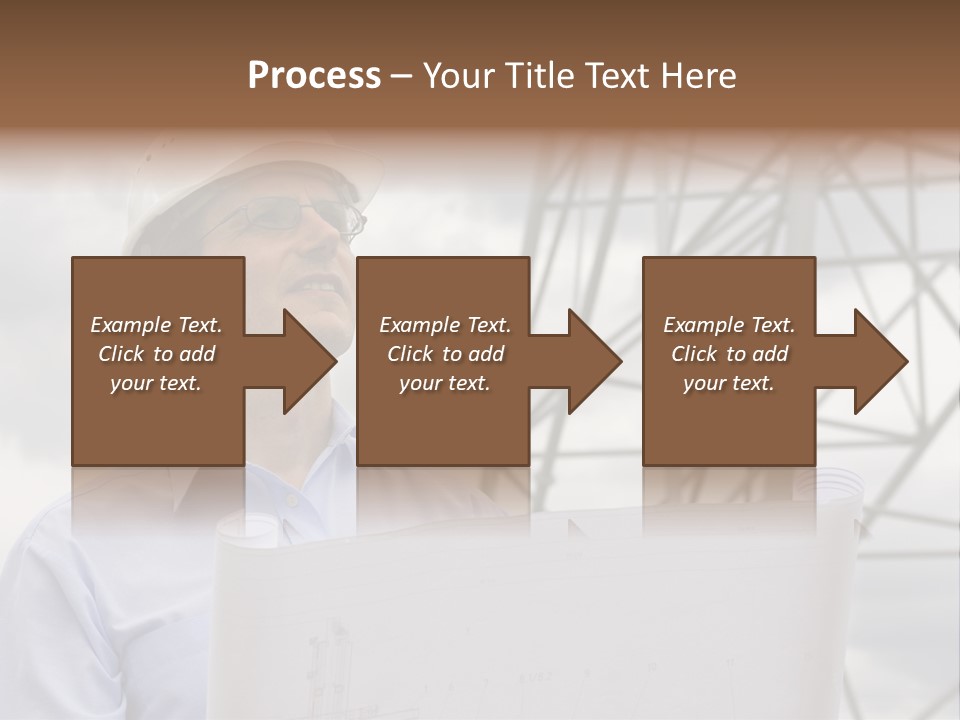 Process – Your Title Text Here

Example Text. Click to add your text.

Example Text. Click to add your text.

Example Text. Click to add your text.